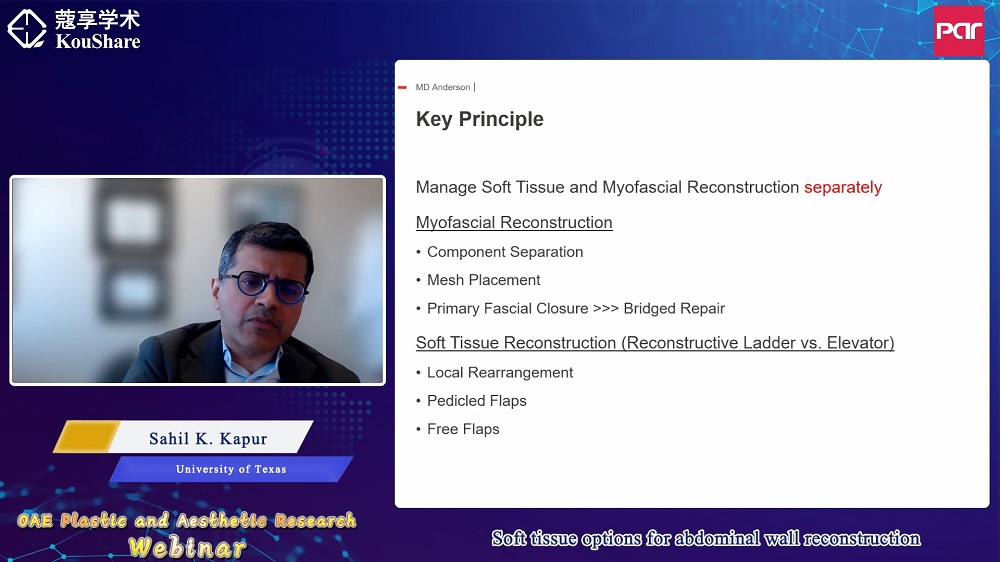 蔻享学术
KouShare

PAR

MD Anderson |

Key Principle

Manage Soft Tissue and Myofascial Reconstruction separately

Myofascial Reconstruction

• Component Separation
• Mesh Placement
• Primary Fascial Closure >>> Bridged Repair

Soft Tissue Reconstruction (Reconstructive Ladder vs. Elevator)

• Local Rearrangement
• Pedicled Flaps
• Free Flaps

Sahil K. Kapur
University of Texas

OAE Plastic and Aesthetic Research
Webinar

Soft tissue options for abdominal wall reconstruction